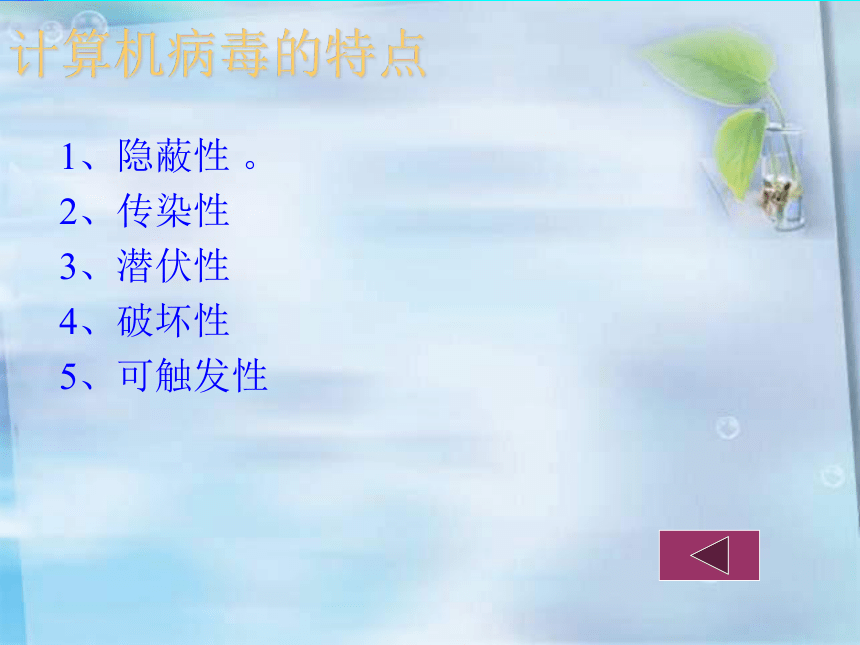 计算机病毒的特点

1、隐蔽性 。
2、传染性
3、潜伏性
4、破坏性
5、可触发性